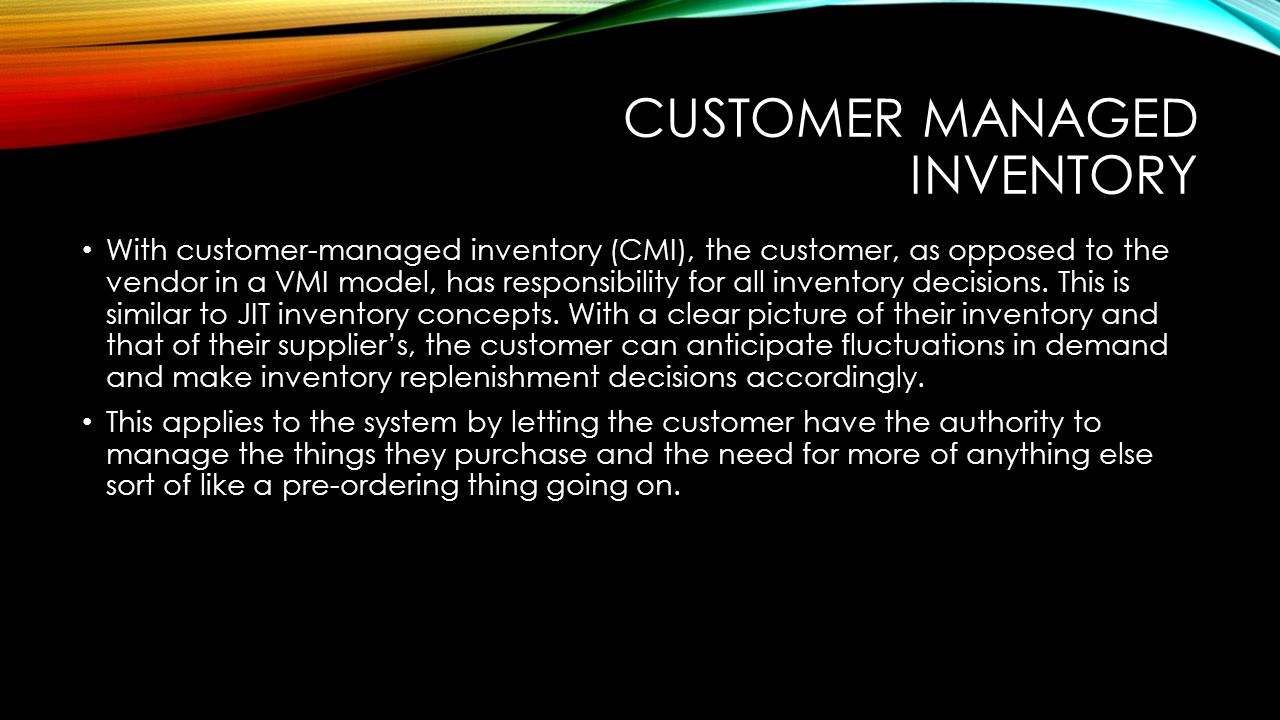 CUSTOMER MANAGED INVENTORY

• With customer-managed inventory (CMI), the customer, as opposed to the vendor in a VMI model, has responsibility for all inventory decisions. This is similar to JIT inventory concepts. With a clear picture of their inventory and that of their supplier's, the customer can anticipate fluctuations in demand and make inventory replenishment decisions accordingly.

• This applies to the system by letting the customer have the authority to manage the things they purchase and the need for more of anything else sort of like a pre-ordering thing going on.